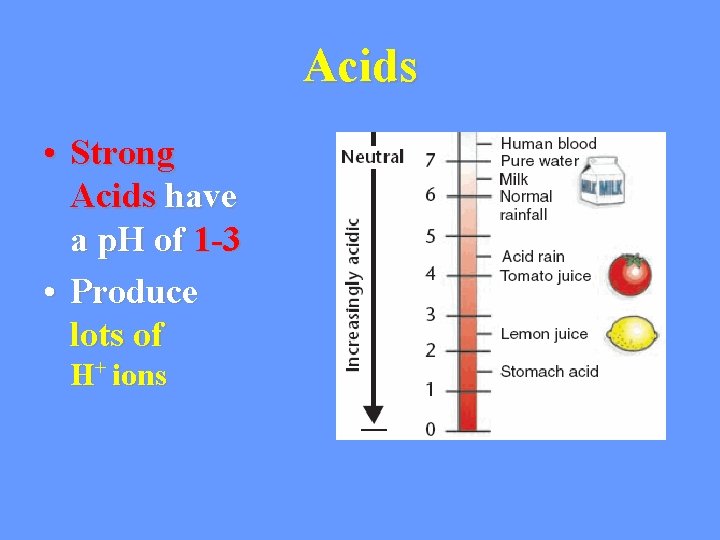 Acids

• Strong Acids have a pH of 1-3

• Produce lots of $H^+$ ions

Neutral

Increasingly acidic

7
6
5
4
3
2
1
0

Human blood
Pure water
Milk
Normal rainfall
Acid rain
Tomato juice
Lemon juice
Stomach acid

MILK MILK